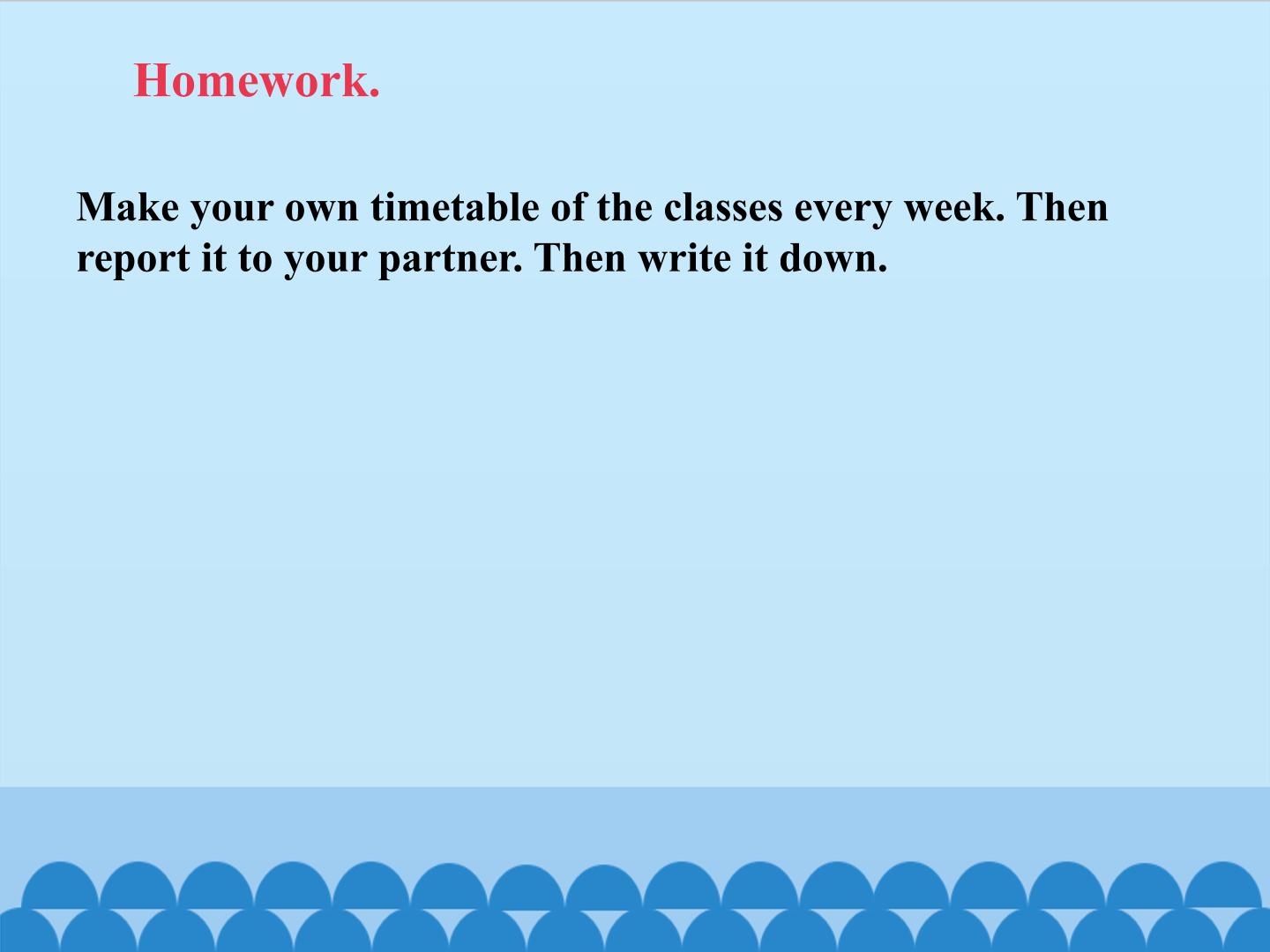 Homework.

Make your own timetable of the classes every week. Then report it to your partner. Then write it down.